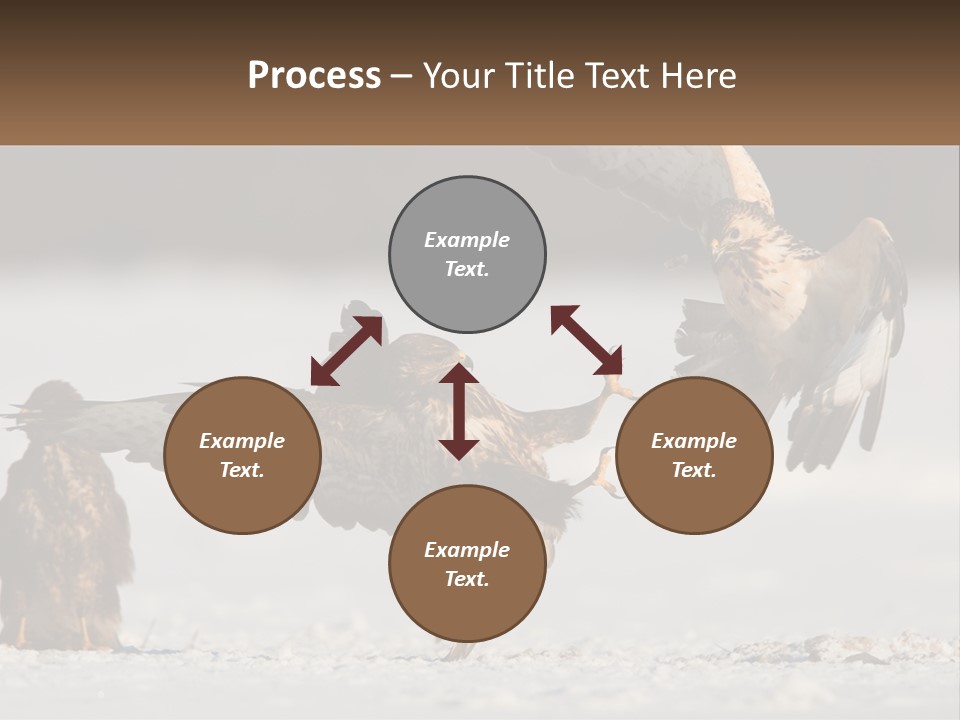 Process – Your Title Text Here

Example Text.

Example Text.

Example Text.

Example Text.